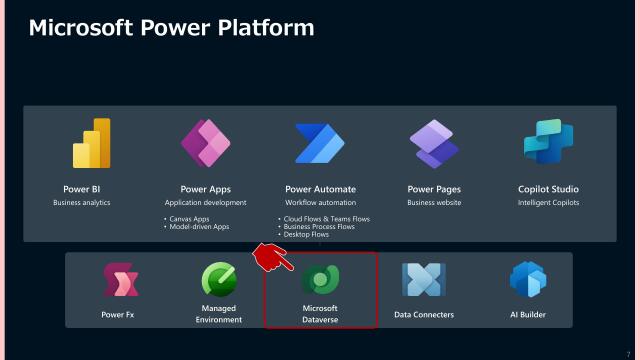 Microsoft Power Platform

Power BI
Business analytics

Power Apps
Application development

• Canvas Apps
• Model-driven Apps

Power Automate
Workflow automation

• Cloud Flows & Teams Flows
• Business Process Flows
• Desktop Flows

Power Pages
Business website

Copilot Studio
Intelligent Copilots

Power Fx

Managed Environment

Microsoft Dataverse

Data Connecters

AI Builder

7